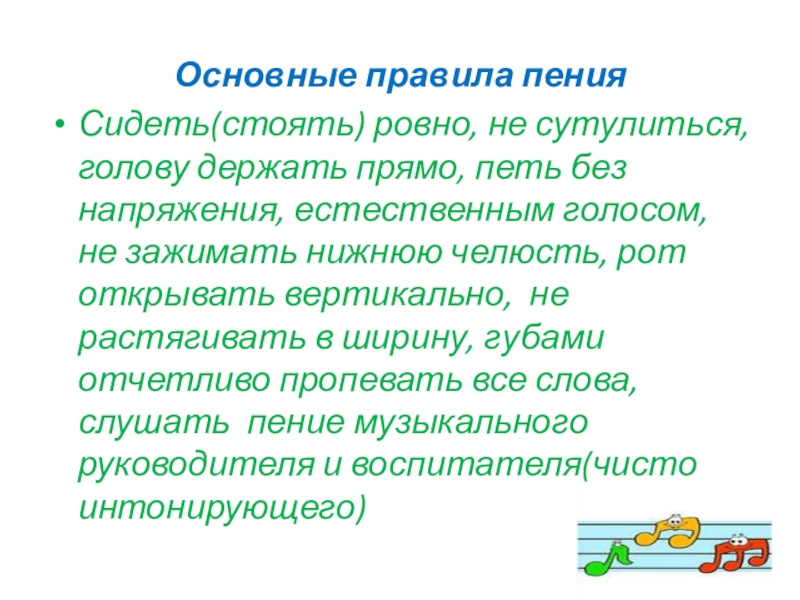 Основные правила пения

• Сидеть(стоять) ровно, не сутулиться, голову держать прямо, петь без напряжения, естественным голосом, не зажимать нижнюю челюсть, рот открывать вертикально, не растягивать в ширину, губами отчетливо пропевать все слова, слушать пение музыкального руководителя и воспитателя(чисто интонирующего)